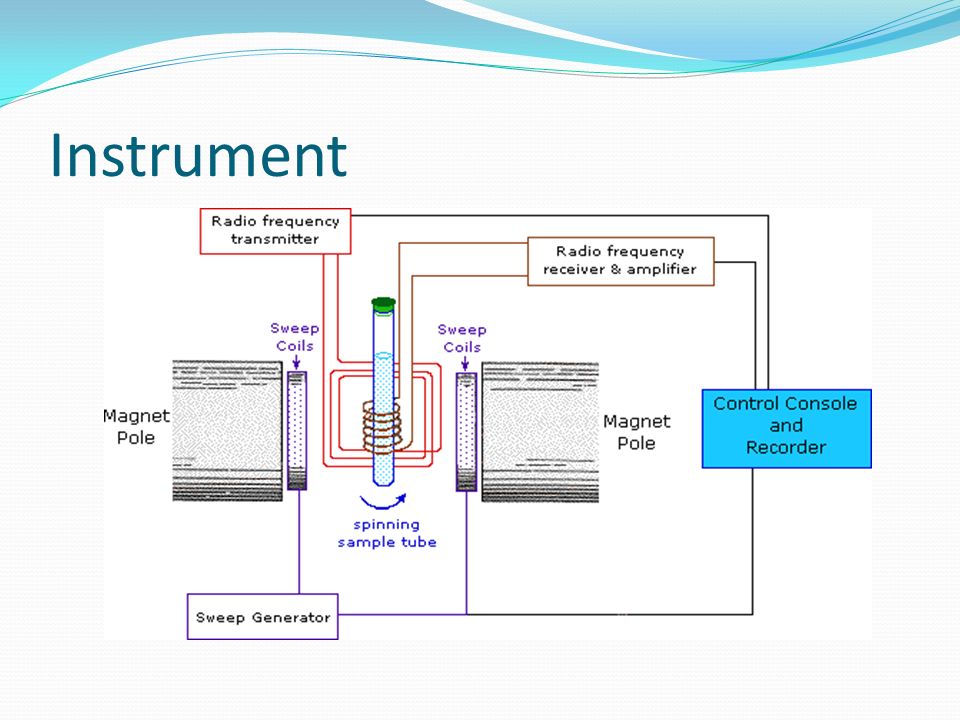 Instrument

Radio frequency transmitter

Radio frequency receiver & amplifier

Sweep Coils

Sweep Coils

Magnet Pole

Magnet Pole

Control Console and Recorder

spinning sample tube

Sweep Generator